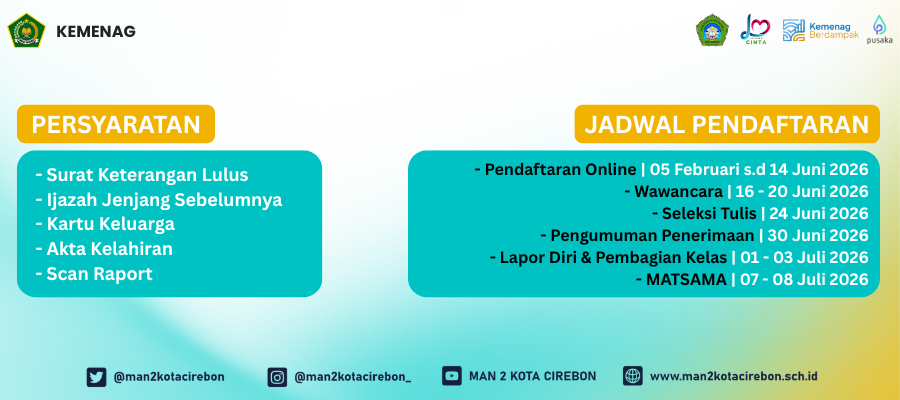 KEMENAG

CINTA Kemenag Berdampak pusaka

PERSYARATAN

- Surat Keterangan Lulus
- Ijazah Jenjang Sebelumnya
- Kartu Keluarga
- Akta Kelahiran
- Scan Raport

JADWAL PENDAFTARAN

- Pendaftaran Online | 05 Februari s.d 14 Juni 2026
- Wawancara | 16 - 20 Juni 2026
- Seleksi Tulis | 24 Juni 2026
- Pengumuman Penerimaan | 30 Juni 2026
- Lapor Diri & Pembagian Kelas | 01 - 03 Juli 2026
- MATSAMA | 07 - 08 Juli 2026

@man2kotacirebon @man2kotacirebon_ MAN 2 KOTA CIREBON www.man2kotacirebon.sch.id